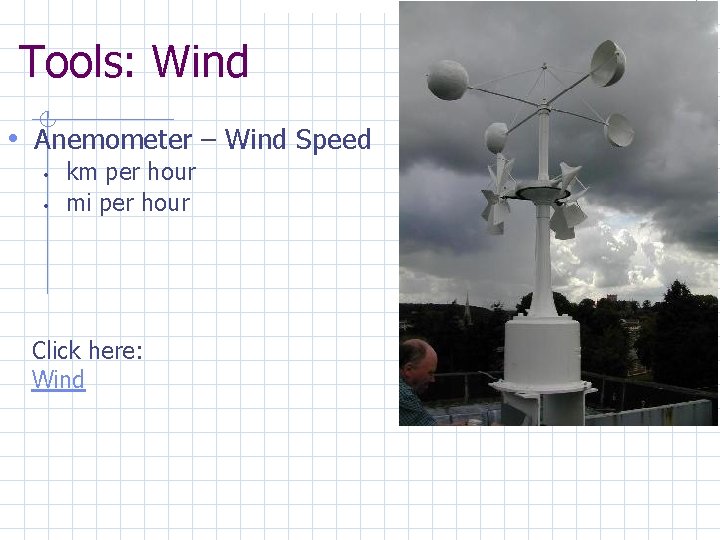 Tools: Wind

• Anemometer – Wind Speed
  • km per hour
  • mi per hour

Click here:
Wind